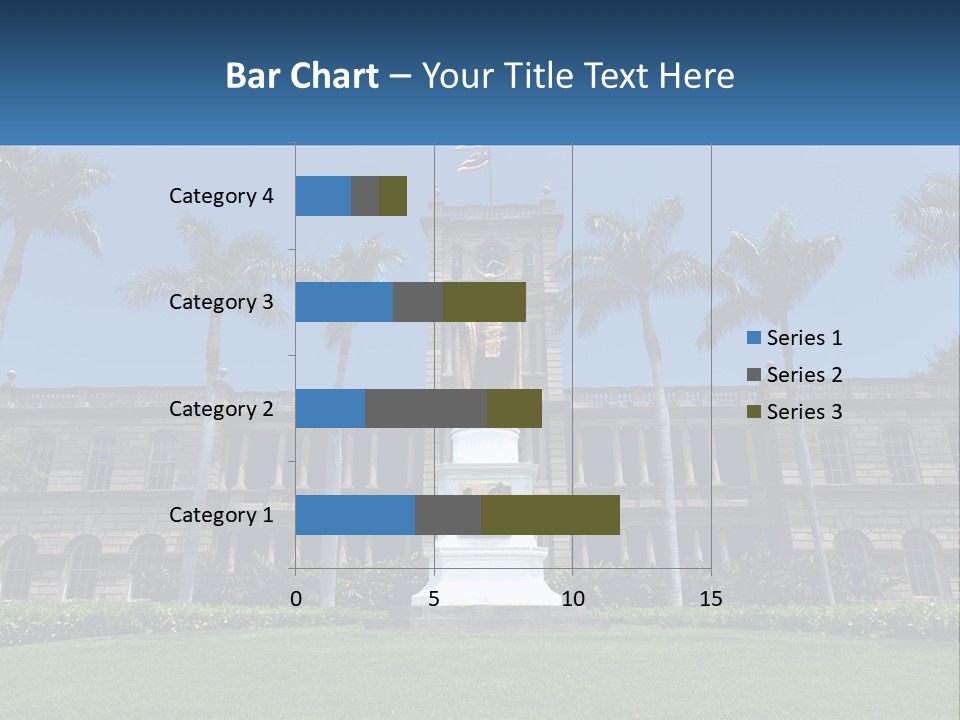 Bar Chart – Your Title Text Here

Category 4
Category 3
Category 2
Category 1

0
5
10
15

Series 1
Series 2
Series 3